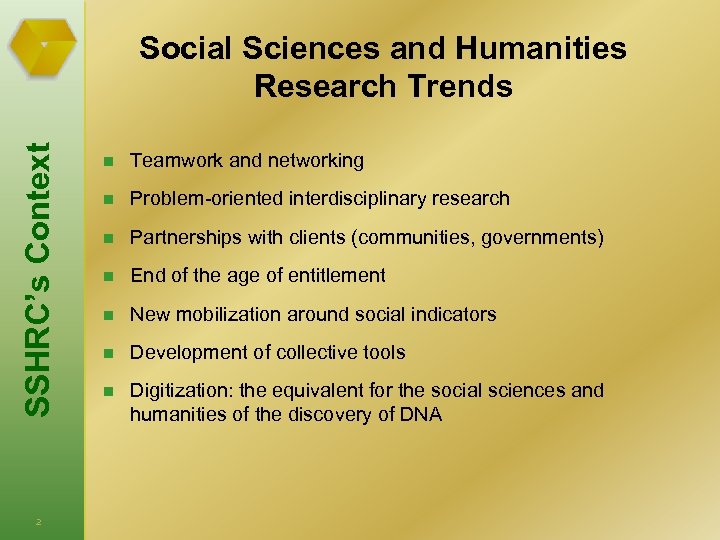 SSHRC's Context

Social Sciences and Humanities Research Trends

- Teamwork and networking
- Problem-oriented interdisciplinary research
- Partnerships with clients (communities, governments)
- End of the age of entitlement
- New mobilization around social indicators
- Development of collective tools
- Digitization: the equivalent for the social sciences and humanities of the discovery of DNA

2